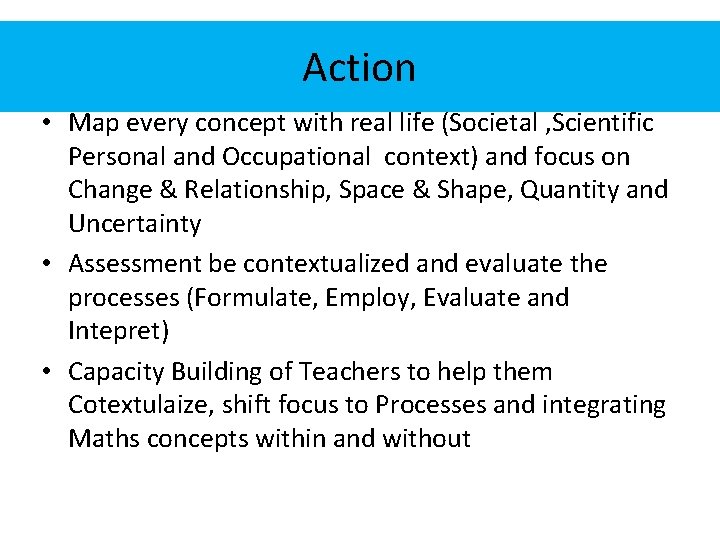 Action

• Map every concept with real life (Societal ,Scientific Personal and Occupational context) and focus on Change & Relationship, Space & Shape, Quantity and Uncertainty

• Assessment be contextualized and evaluate the processes (Formulate, Employ, Evaluate and Intepret)

• Capacity Building of Teachers to help them Cotextulaize, shift focus to Processes and integrating Maths concepts within and without